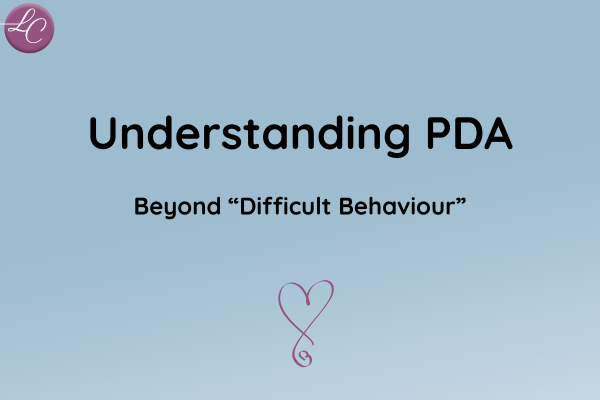 LC

Understanding PDA

Beyond “Difficult Behaviour”